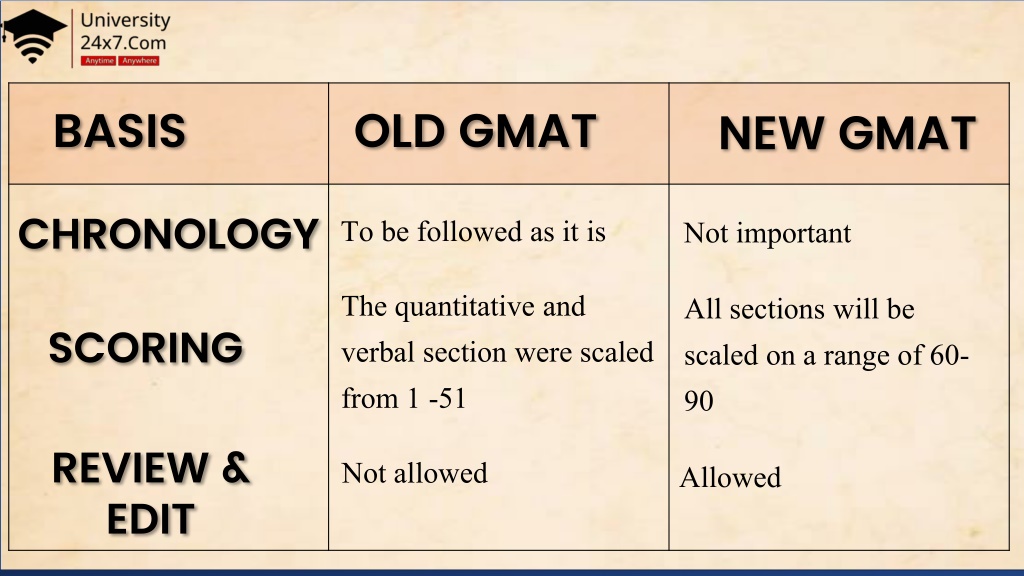 University 24x7.Com
Anytime Anywhere

| BASIS | OLD GMAT | NEW GMAT |
|---|---|---|
| CHRONOLOGY | To be followed as it is | Not important |
| SCORING | The quantitative and verbal section were scaled from 1 -51 | All sections will be scaled on a range of 60-90 |
| REVIEW & EDIT | Not allowed | Allowed |